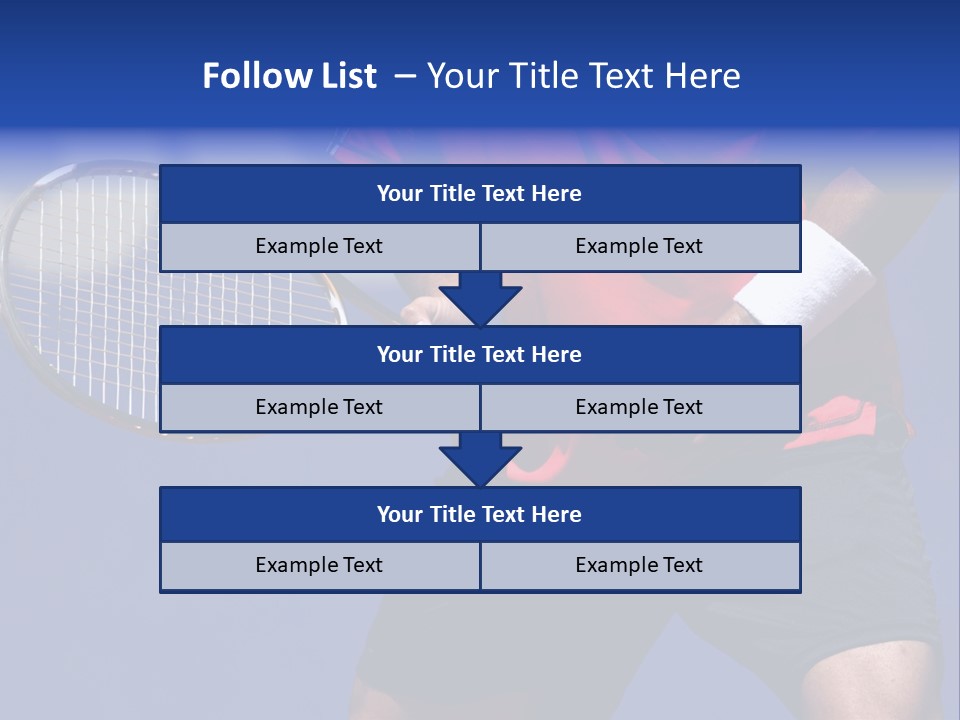 Follow List – Your Title Text Here

Your Title Text Here

Example Text

Example Text

Your Title Text Here

Example Text

Example Text

Your Title Text Here

Example Text

Example Text